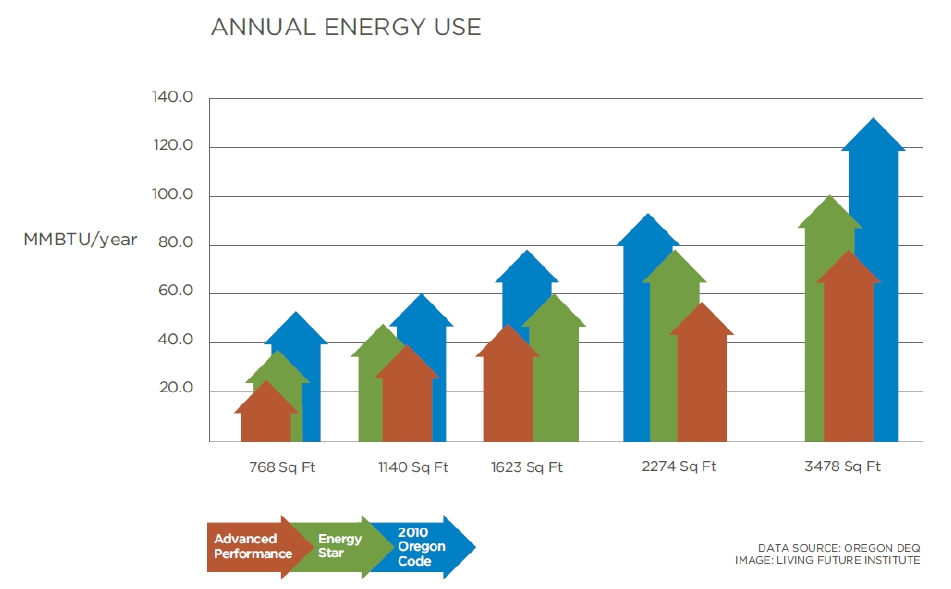 ANNUAL ENERGY USE

MMBTU/year

140.0
120.0
100.0
80.0
60.0
40.0
20.0

768 Sq Ft
1140 Sq Ft
1623 Sq Ft
2274 Sq Ft
3478 Sq Ft

Advanced Performance
Energy Star
2010 Oregon Code

DATA SOURCE: OREGON DEQ
IMAGE: LIVING FUTURE INSTITUTE